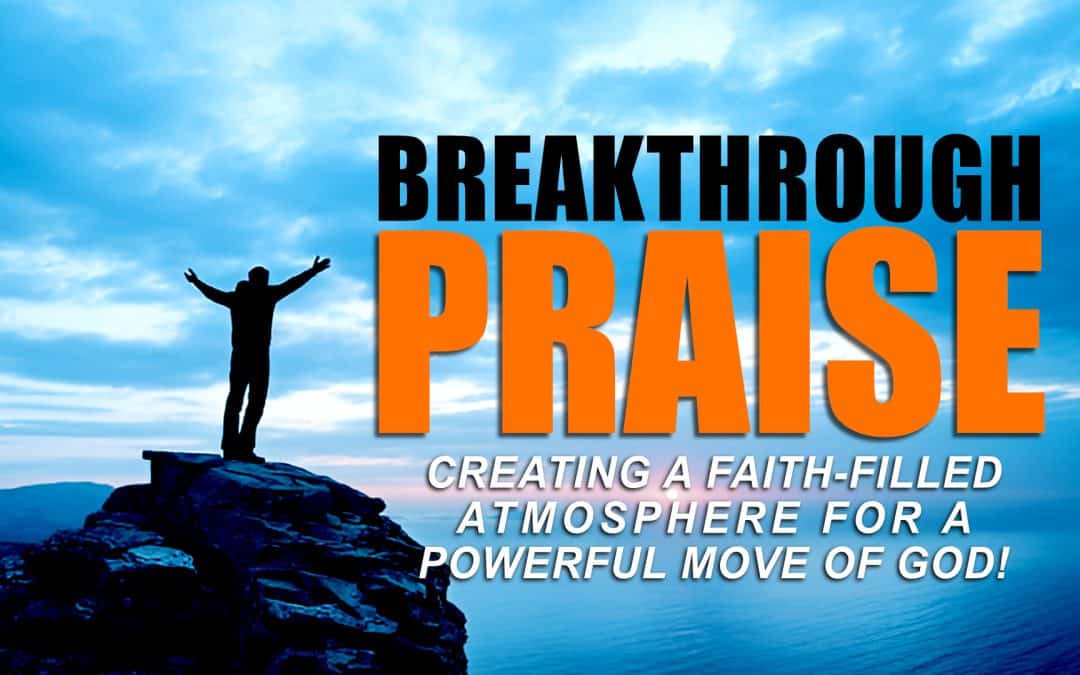 BREAKTHROUGH
PRAISE

CREATING A FAITH-FILLED ATMOSPHERE FOR A POWERFUL MOVE OF GOD!